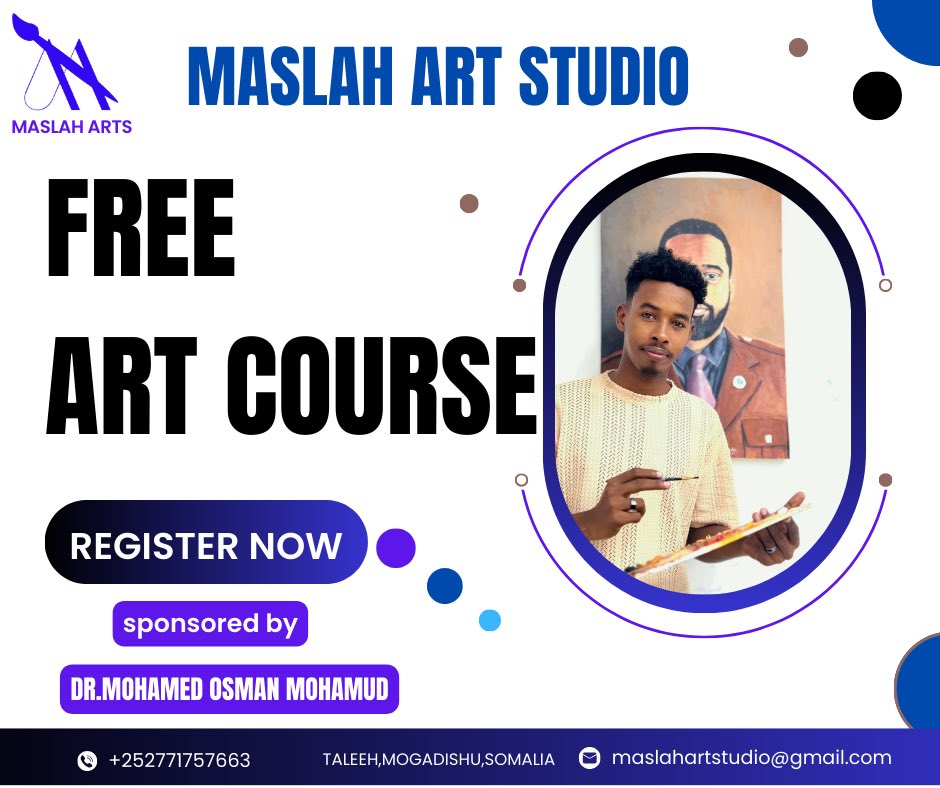 MASLAH ARTS

MASLAH ART STUDIO

FREE
ART COURSE

REGISTER NOW

sponsored by

DR.MOHAMED OSMAN MOHAMUD

+252771757663 TALEEH,MOGADISHU,SOMALIA maslahartstudio@gmail.com